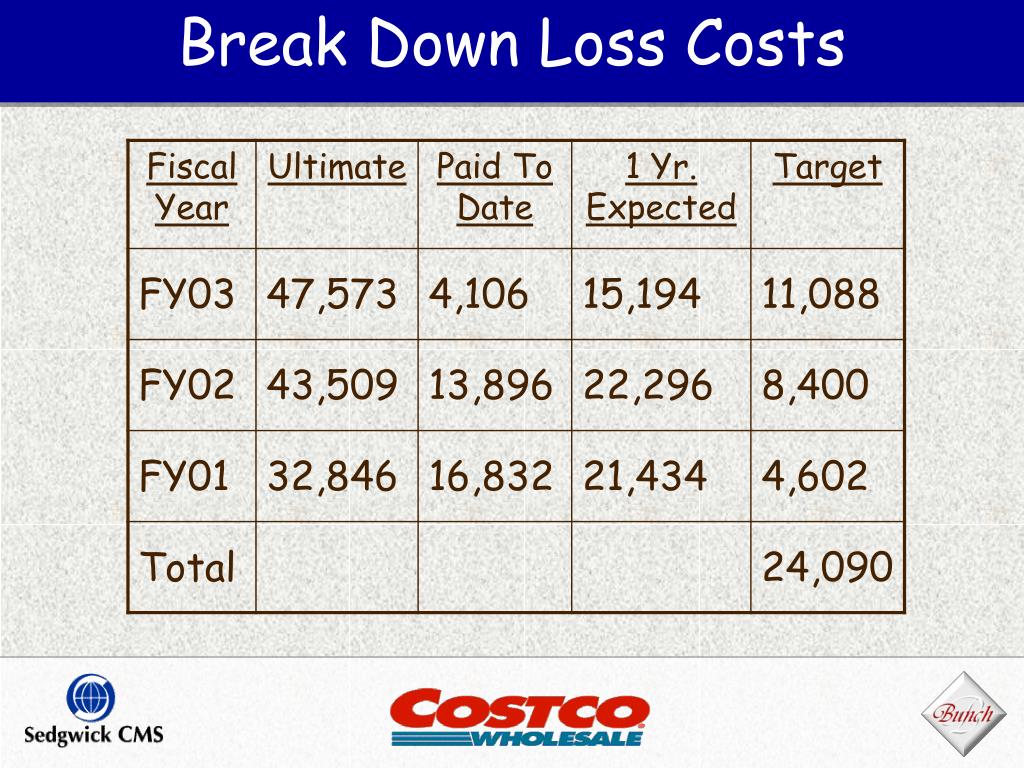 Break Down Loss Costs

| Fiscal Year | Ultimate | Paid To Date | 1 Yr. Expected | Target |
|---|---|---|---|---|
| FY03 | 47,573 | 4,106 | 15,194 | 11,088 |
| FY02 | 43,509 | 13,896 | 22,296 | 8,400 |
| FY01 | 32,846 | 16,832 | 21,434 | 4,602 |
| Total | | | | 24,090 |

Sedgwick CMS

COSTCO WHOLESALE

Bunch